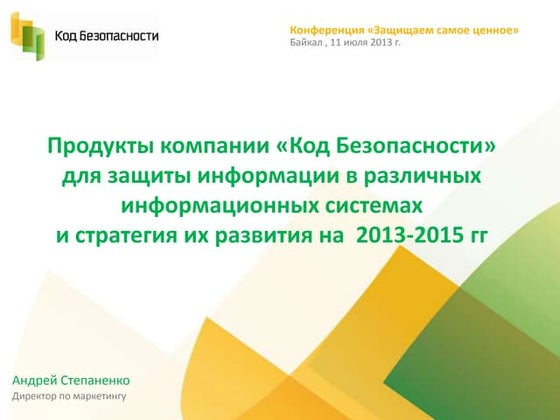 Код Безопасности

Конференция «Защищаем самое ценное»
Байкал , 11 июля 2013 г.

Продукты компании «Код Безопасности» для защиты информации в различных информационных системах и стратегия их развития на 2013-2015 гг

Андрей Степаненко
Директор по маркетингу